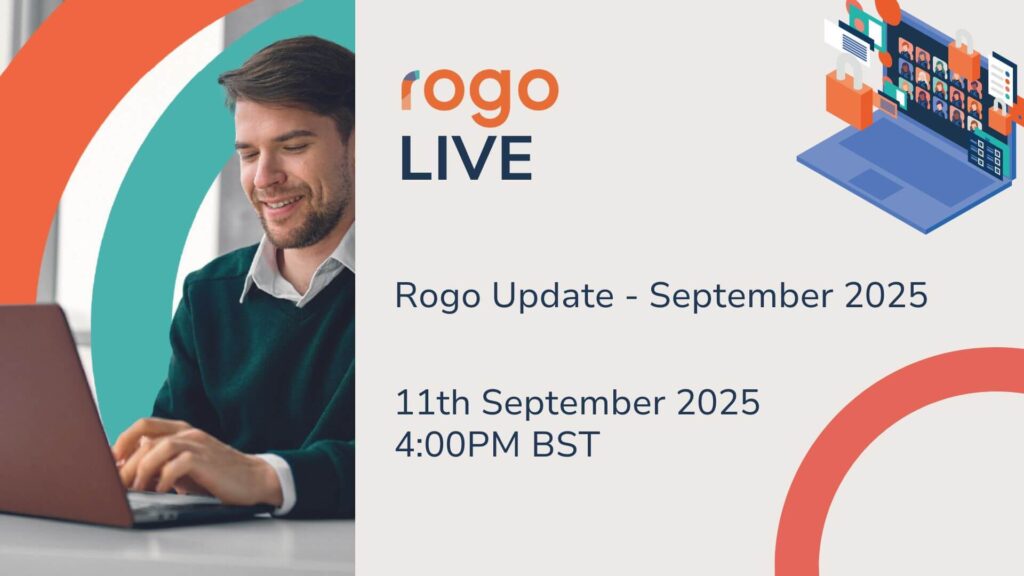 rogo
LIVE

Rogo Update - September 2025

11th September 2025
4:00PM BST